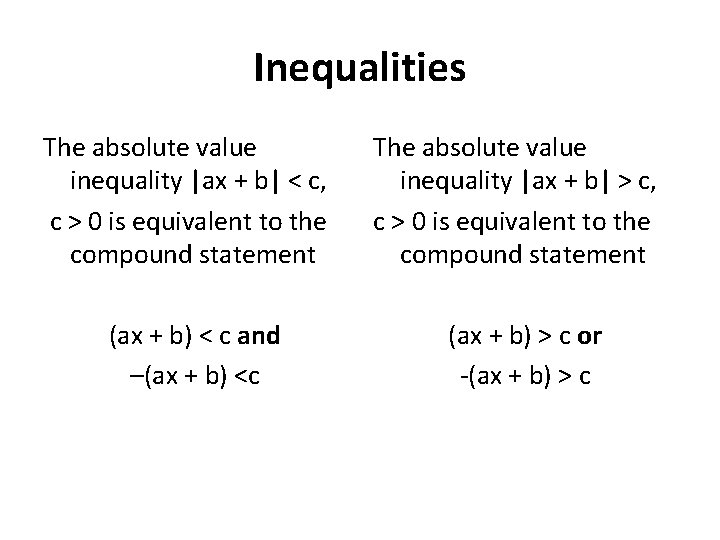 Inequalities

The absolute value inequality $|ax + b| < c$, $c > 0$ is equivalent to the compound statement

$(ax + b) < c$ **and**
$-(ax + b) < c$

The absolute value inequality $|ax + b| > c$, $c > 0$ is equivalent to the compound statement

$(ax + b) > c$ **or**
$-(ax + b) > c$